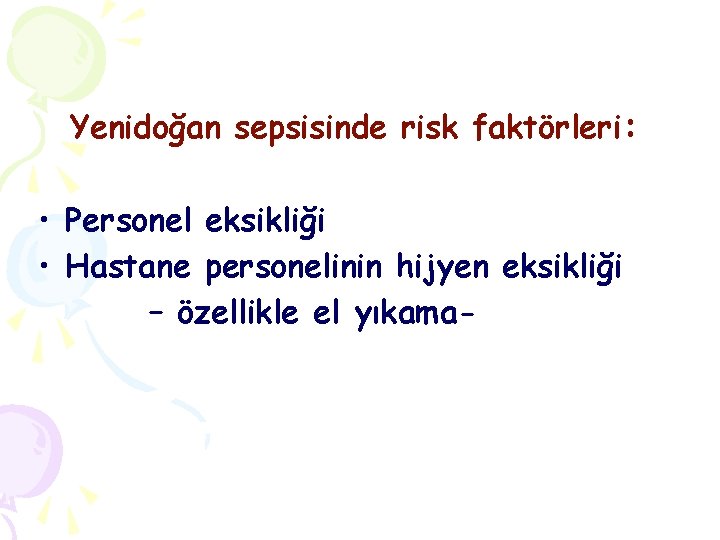 Yenidoğan sepsisinde risk faktörleri:

• Personel eksikliği
• Hastane personelinin hijyen eksikliği
– özellikle el yıkama-